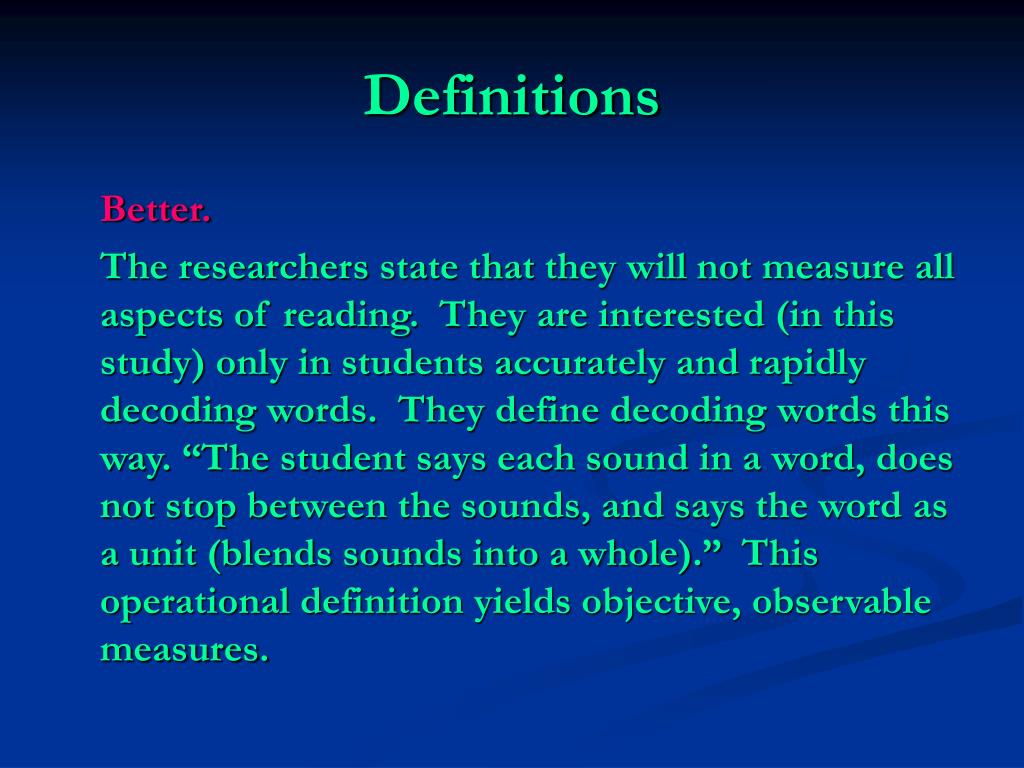 Definitions

Better.

The researchers state that they will not measure all aspects of reading. They are interested (in this study) only in students accurately and rapidly decoding words. They define decoding words this way. “The student says each sound in a word, does not stop between the sounds, and says the word as a unit (blends sounds into a whole).” This operational definition yields objective, observable measures.